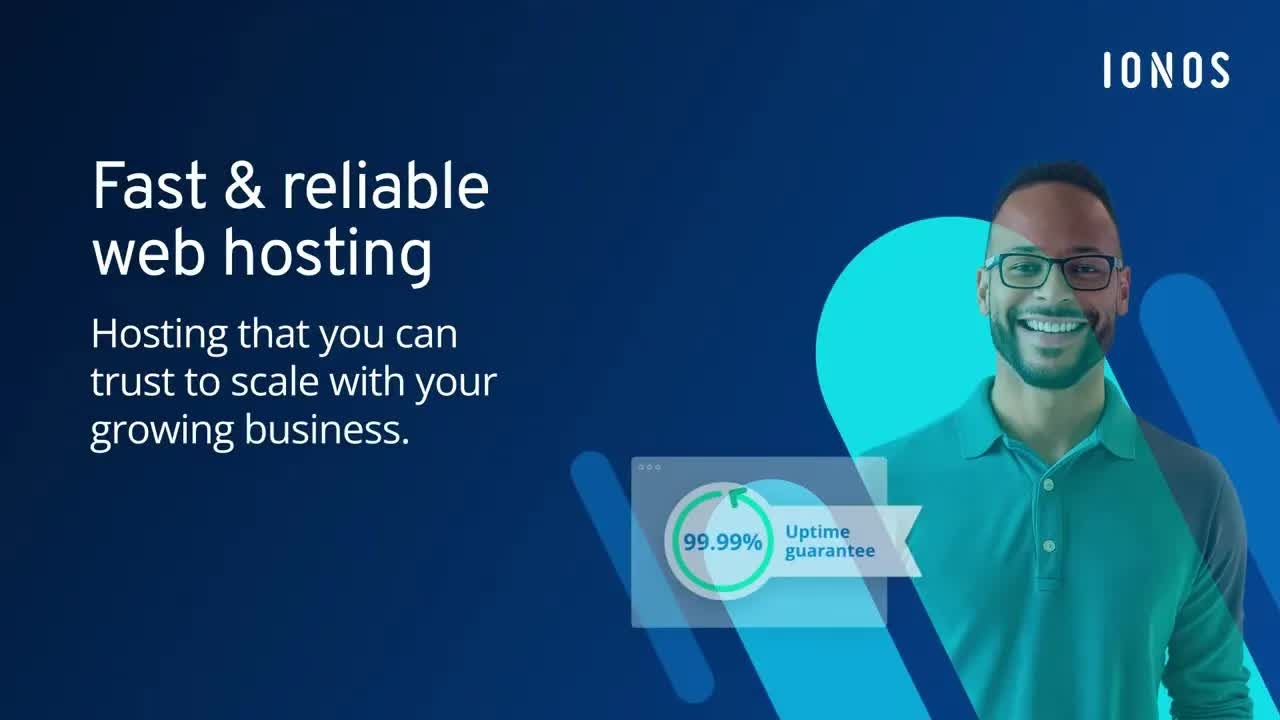 IONOS

Fast & reliable web hosting

Hosting that you can trust to scale with your growing business.

99.99%

Uptime guarantee